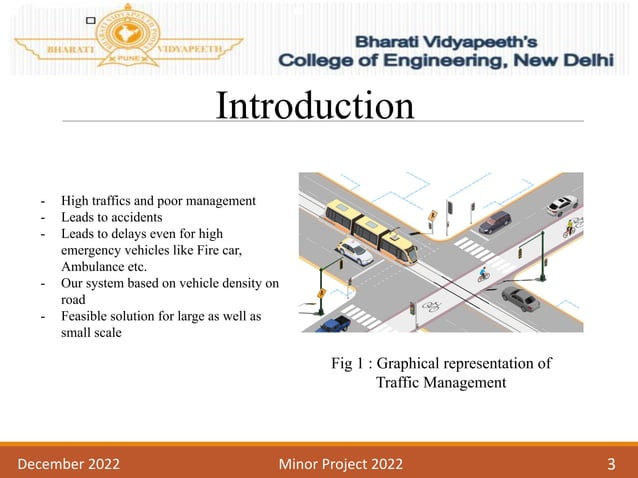 BHARATI VIDYAPEETH PUNE

Bharati Vidyapeeth's
College of Engineering, New Delhi

Introduction

- High traffics and poor management
- Leads to accidents
- Leads to delays even for high emergency vehicles like Fire car, Ambulance etc.
- Our system based on vehicle density on road
- Feasible solution for large as well as small scale

Fig 1 : Graphical representation of Traffic Management

December 2022
Minor Project 2022
3